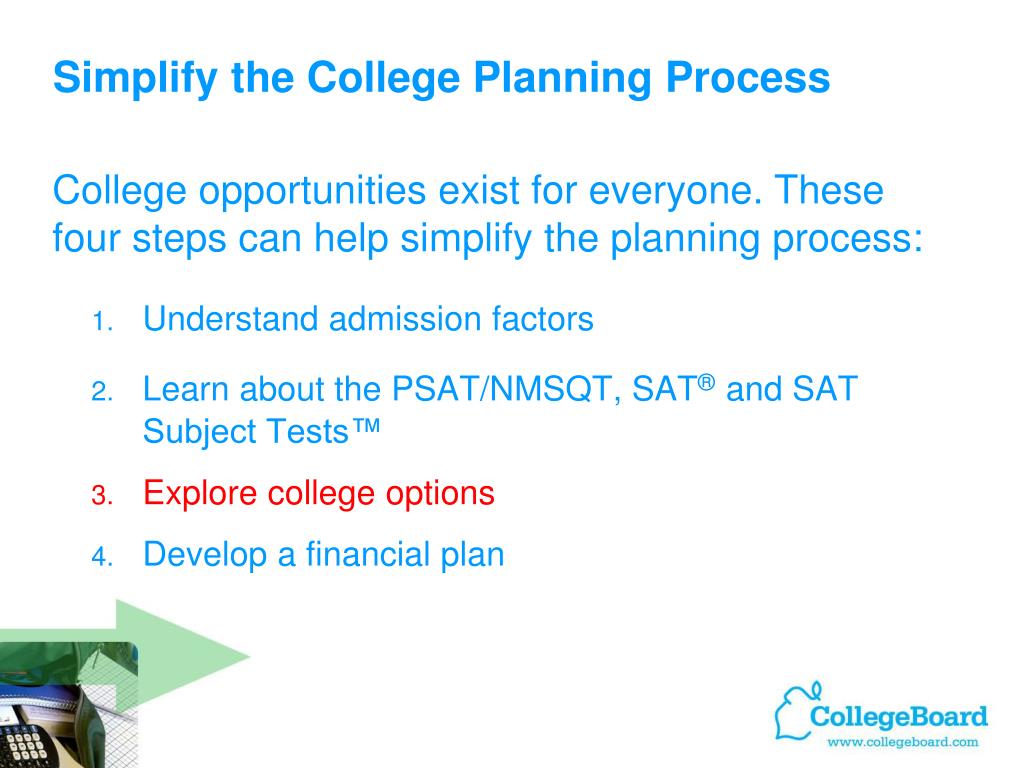 Simplify the College Planning Process

College opportunities exist for everyone. These four steps can help simplify the planning process:

1. Understand admission factors
2. Learn about the PSAT/NMSQT, SAT® and SAT Subject Tests™
3. Explore college options
4. Develop a financial plan

CollegeBoard
www.collegeboard.com